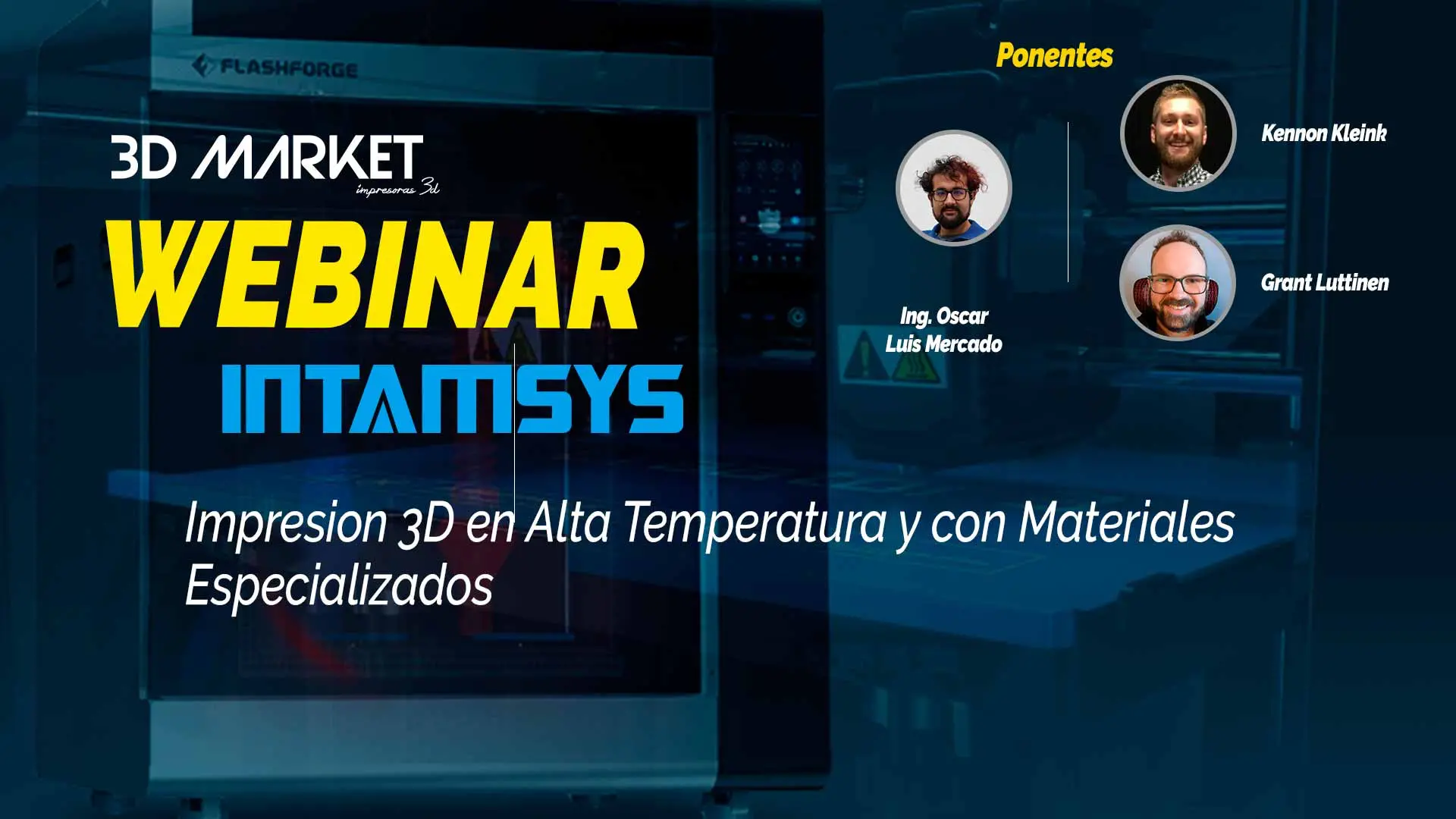 FLASHFORGE

3D MARKET
impresoras 3d

WEBINAR
INTAMSYS

Impresion 3D en Alta Temperatura y con Materiales Especializados

Ponentes

Ing. Oscar Luis Mercado

Kennon Kleink

Grant Luttinen